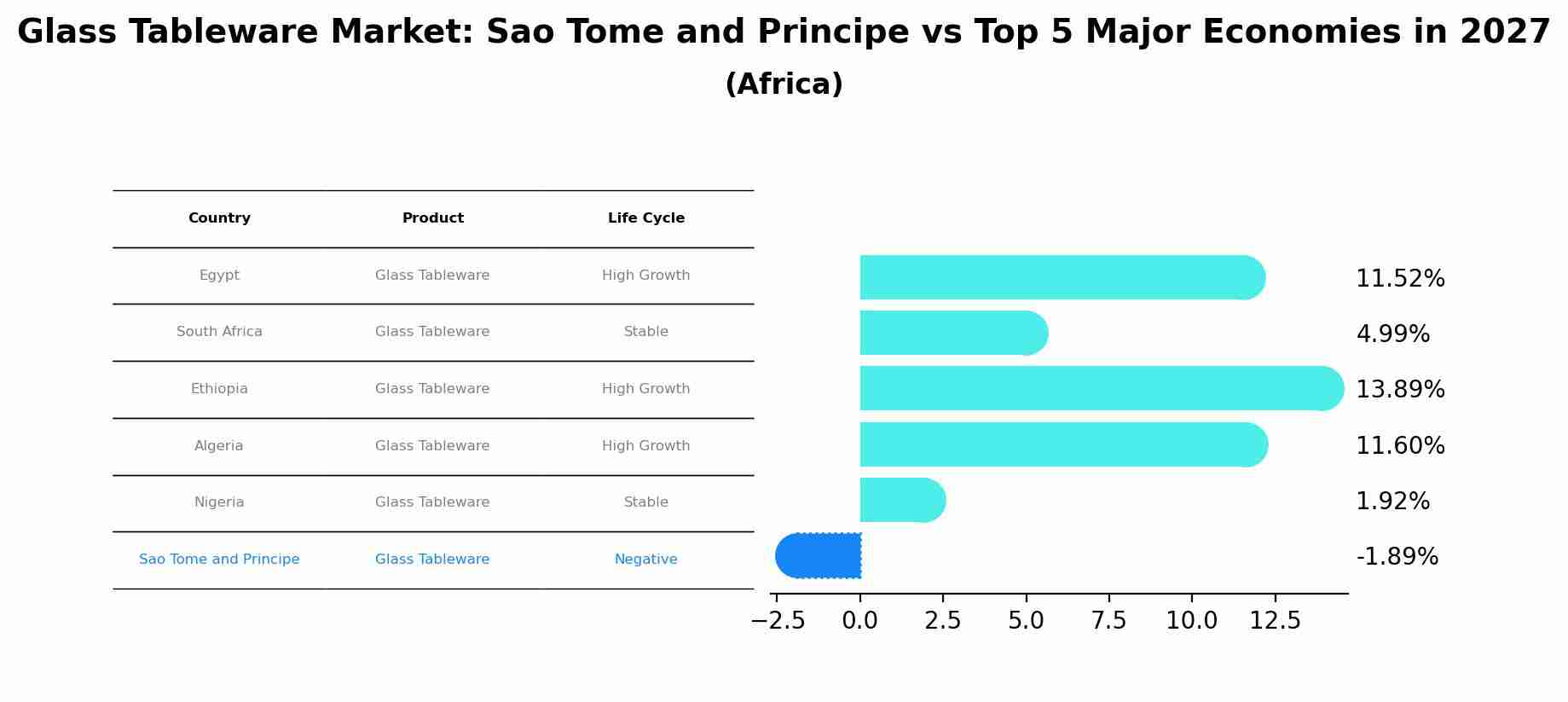 Glass Tableware Market: Sao Tome and Principe vs Top 5 Major Economies in 2027
(Africa)

| Country | Product | Life Cycle |
|---|---|---|
| Egypt | Glass Tableware | High Growth |
| South Africa | Glass Tableware | Stable |
| Ethiopia | Glass Tableware | High Growth |
| Algeria | Glass Tableware | High Growth |
| Nigeria | Glass Tableware | Stable |
| Sao Tome and Principe | Glass Tableware | Negative |

11.52%
4.99%
13.89%
11.60%
1.92%
-1.89%

−2.5 0.0 2.5 5.0 7.5 10.0 12.5